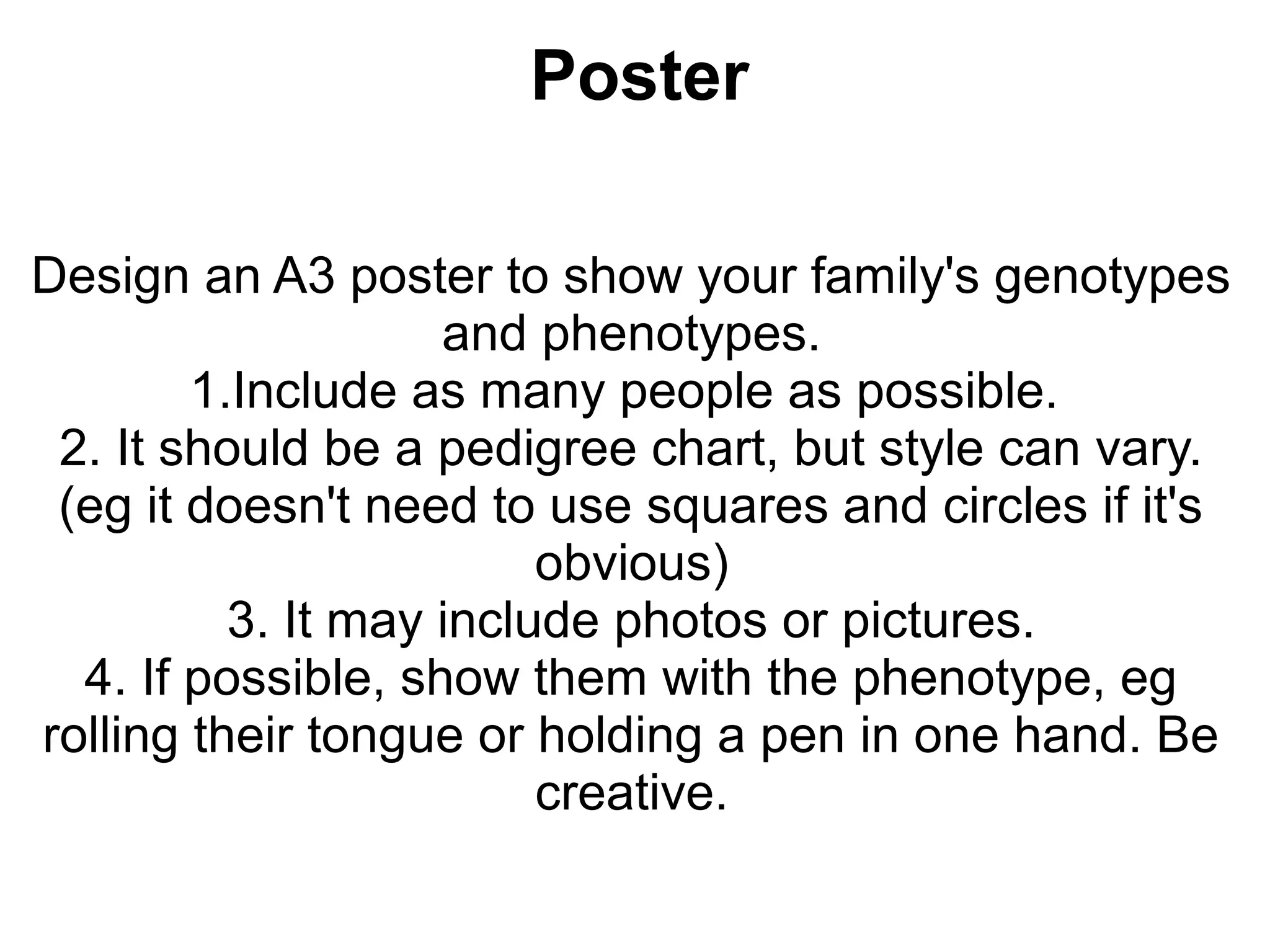 Poster

Design an A3 poster to show your family's genotypes and phenotypes.
1.Include as many people as possible.
2. It should be a pedigree chart, but style can vary. (eg it doesn't need to use squares and circles if it's obvious)
3. It may include photos or pictures.
4. If possible, show them with the phenotype, eg rolling their tongue or holding a pen in one hand. Be creative.